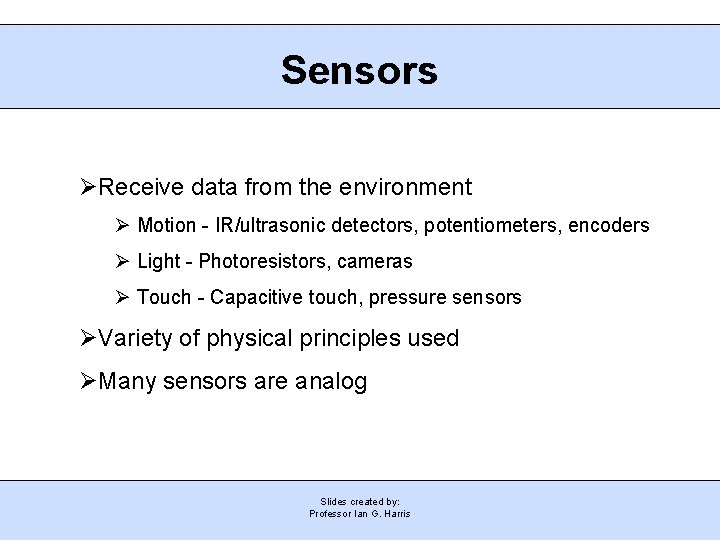 Sensors

➢Receive data from the environment

➢ Motion - IR/ultrasonic detectors, potentiometers, encoders

➢ Light - Photoresistors, cameras

➢ Touch - Capacitive touch, pressure sensors

➢Variety of physical principles used

➢Many sensors are analog

Slides created by:
Professor Ian G. Harris